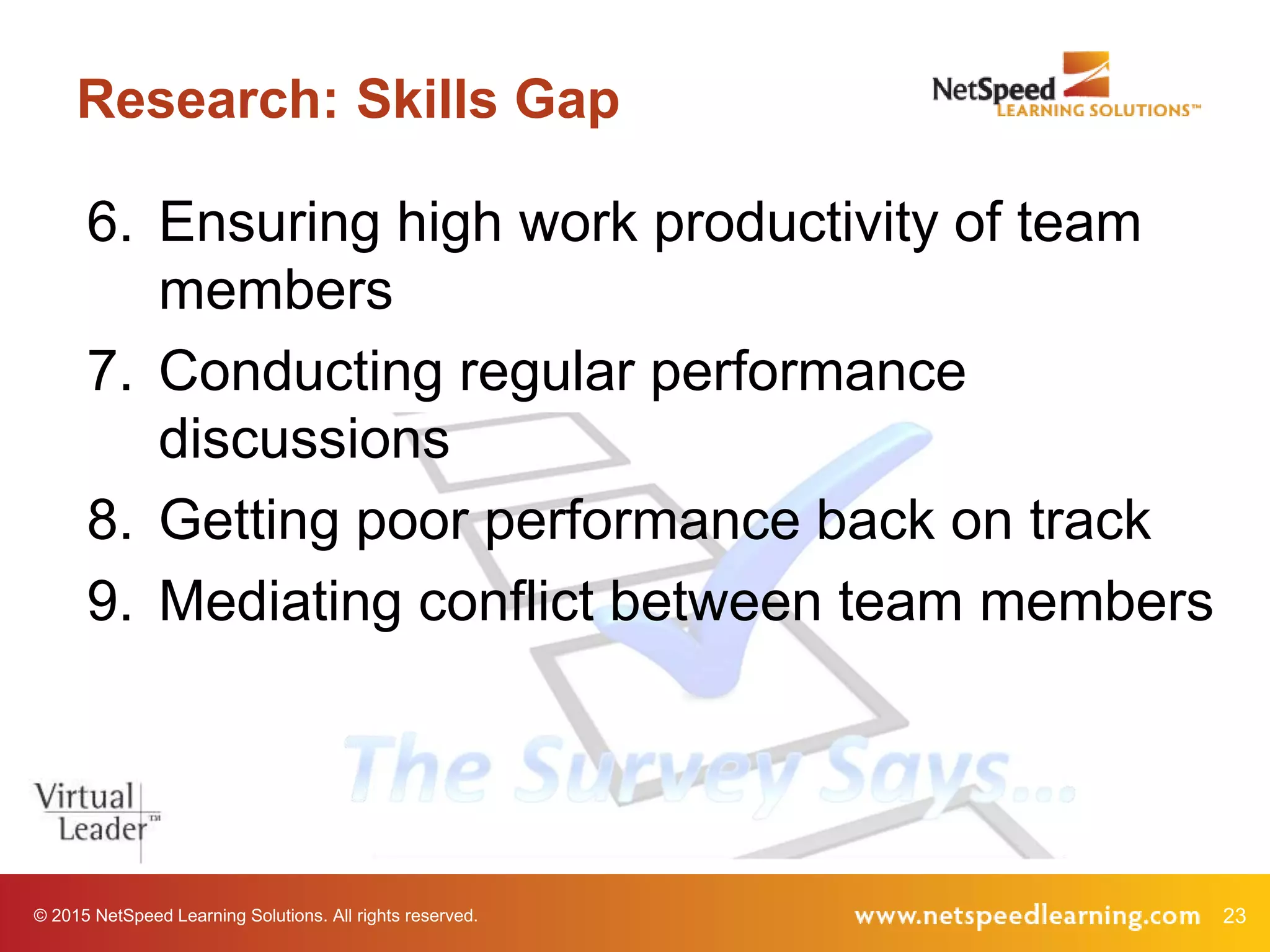 Research: Skills Gap

NetSpeed LEARNING SOLUTIONS™

6. Ensuring high work productivity of team members
7. Conducting regular performance discussions
8. Getting poor performance back on track
9. Mediating conflict between team members

The Survey Says...

Virtual Leader™

© 2015 NetSpeed Learning Solutions. All rights reserved.

www.netspeedlearning.com 23